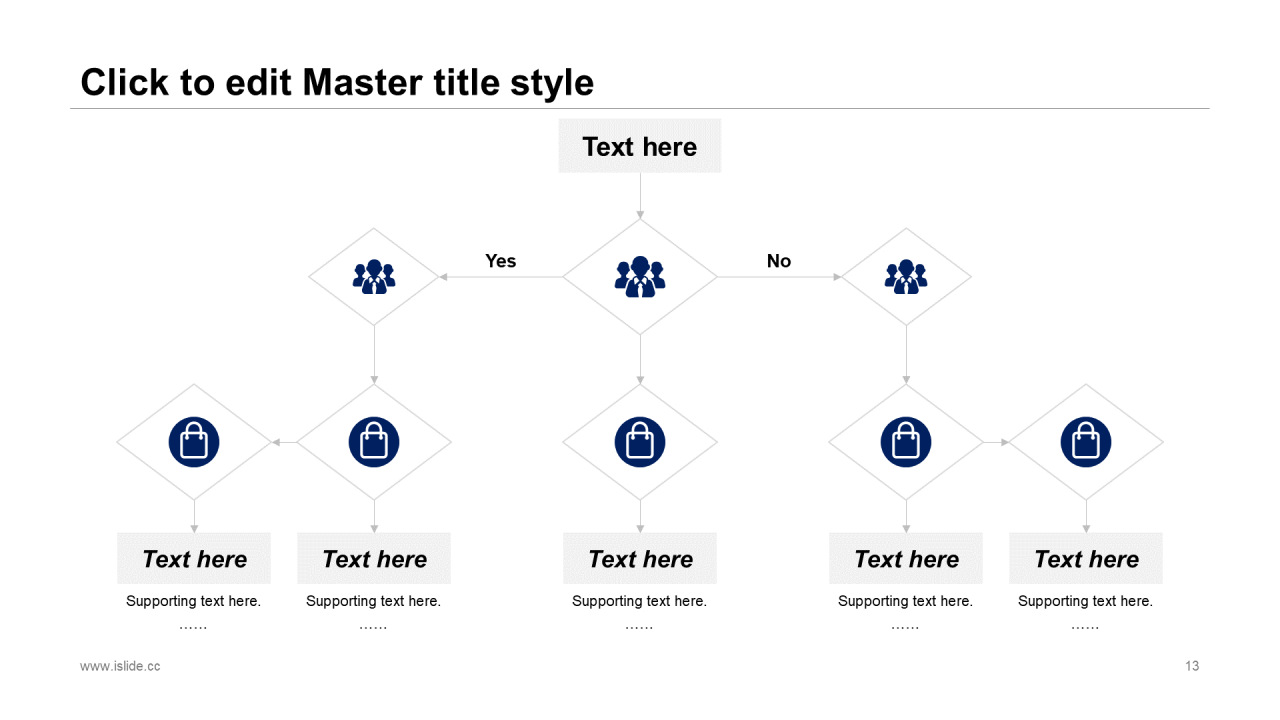 Click to edit Master title style

Text here

Yes

No

Text here
Supporting text here.
……

Text here
Supporting text here.
……

Text here
Supporting text here.
……

Text here
Supporting text here.
……

Text here
Supporting text here.
……

www.islide.cc

13